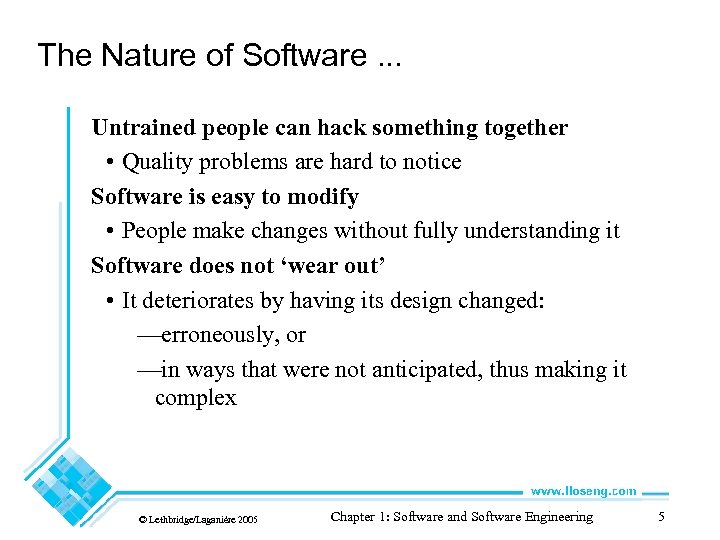 The Nature of Software ...

Untrained people can hack something together

• Quality problems are hard to notice

Software is easy to modify

• People make changes without fully understanding it

Software does not ‘wear out’

• It deteriorates by having its design changed:

—erroneously, or

—in ways that were not anticipated, thus making it complex

www.lloseng.com

© Lethbridge/Laganière 2005

Chapter 1: Software and Software Engineering

5